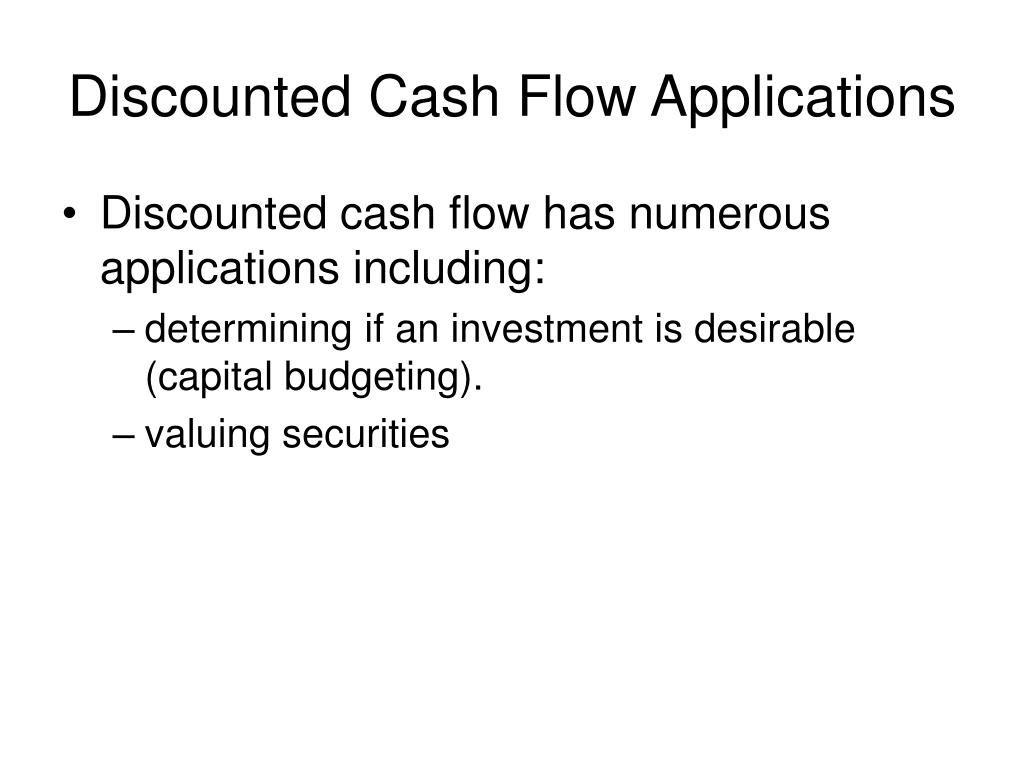 Discounted Cash Flow Applications

• Discounted cash flow has numerous applications including:

– determining if an investment is desirable (capital budgeting).

– valuing securities